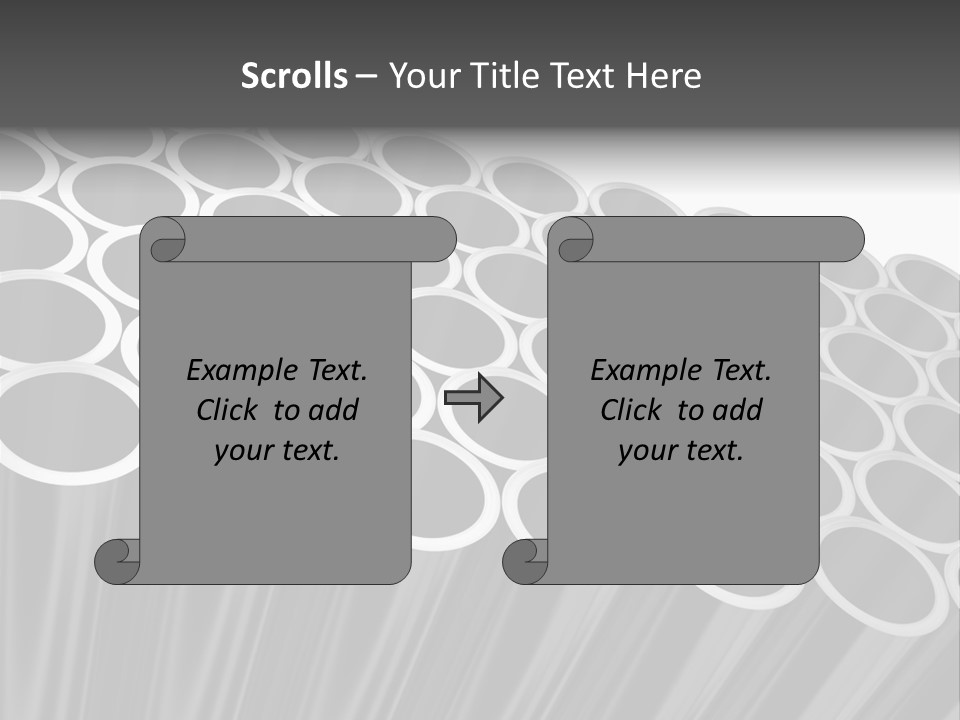 Scrolls – Your Title Text Here

Example Text. Click to add your text.

Example Text. Click to add your text.